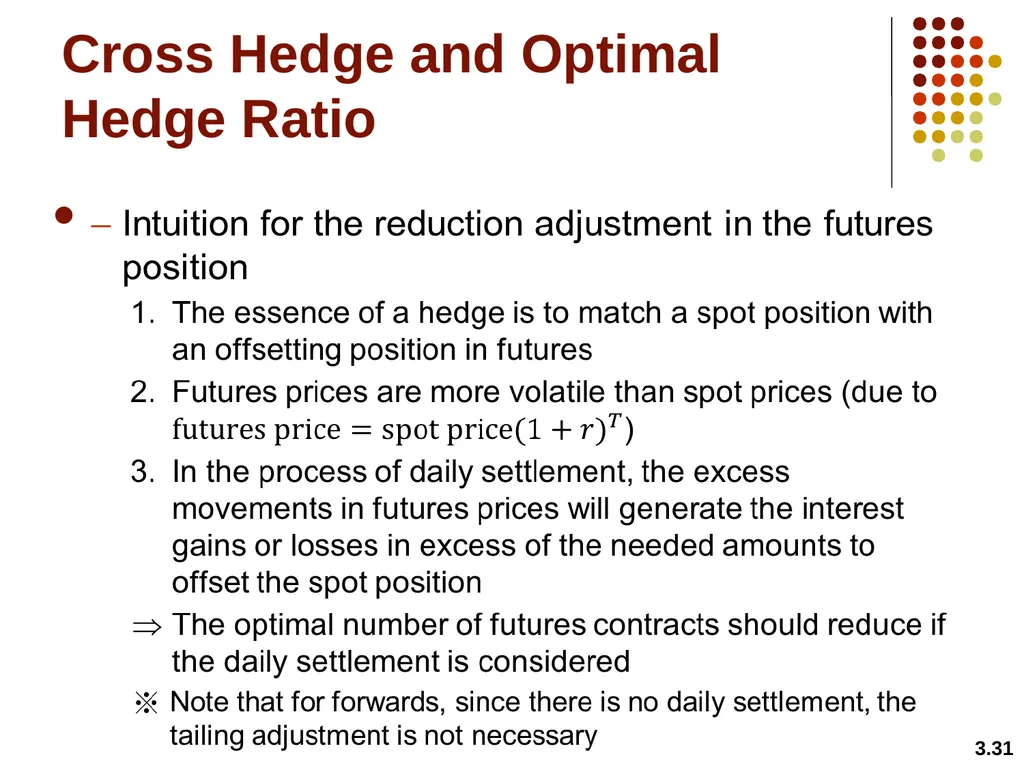 Cross Hedge and Optimal Hedge Ratio

– Intuition for the reduction adjustment in the futures position

1. The essence of a hedge is to match a spot position with an offsetting position in futures
2. Futures prices are more volatile than spot prices (due to $\text{futures price} = \text{spot price}(1+r)^T$)
3. In the process of daily settlement, the excess movements in futures prices will generate the interest gains or losses in excess of the needed amounts to offset the spot position

⇒ The optimal number of futures contracts should reduce if the daily settlement is considered

※ Note that for forwards, since there is no daily settlement, the tailing adjustment is not necessary

3.31